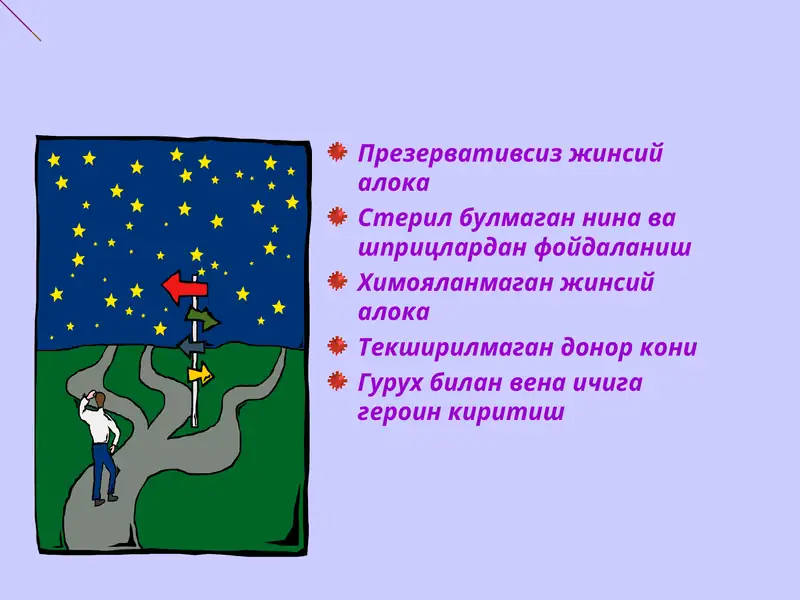 Презервативсиз жинсий алока

Стерил булмаган нина ва шприцлардан фойдаланиш

Химояланмаган жинсий алока

Текширилмаган донор кони

Гурух билан вена ичига героин киритиш